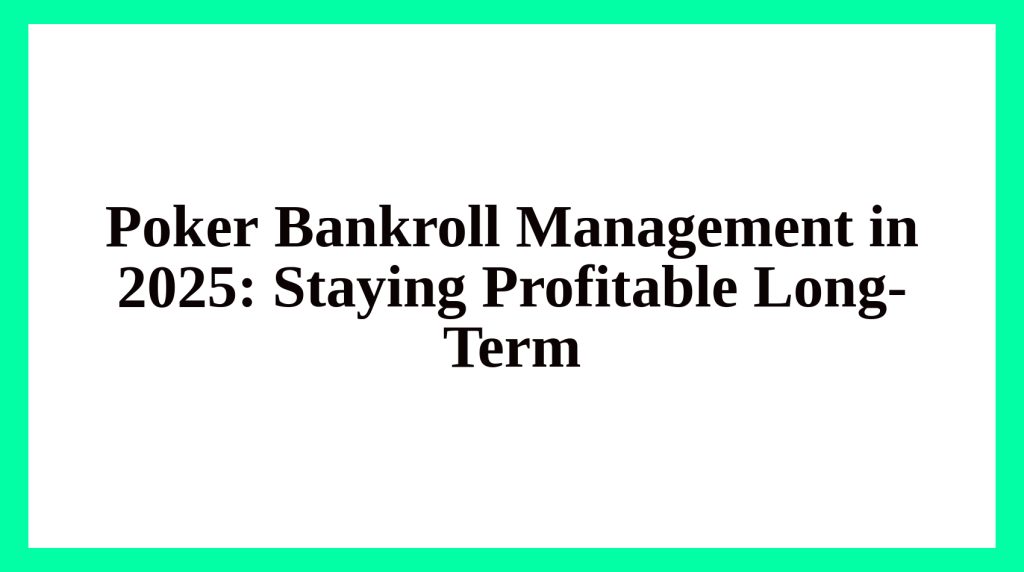 Poker Bankroll Management in 2025: Staying Profitable Long-Term